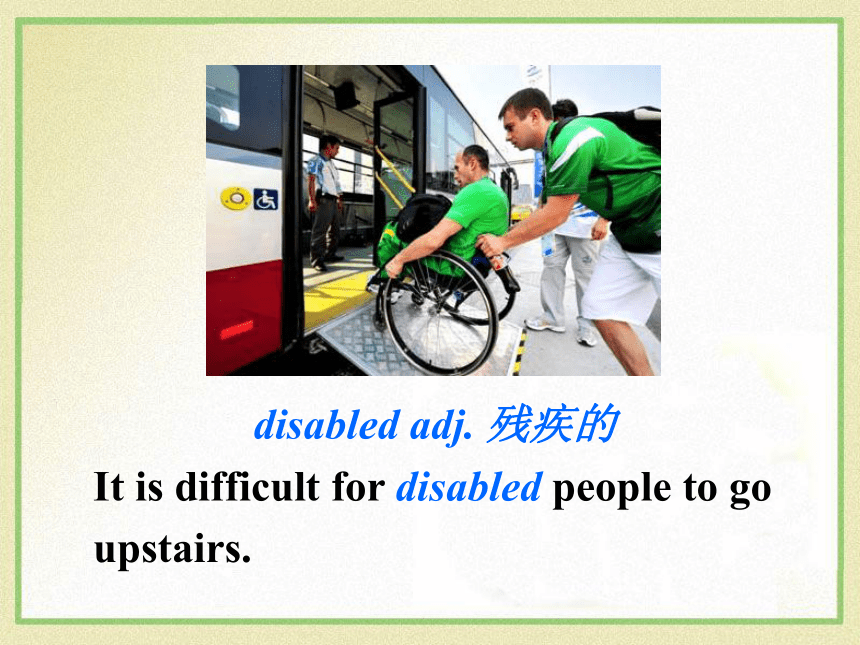 disabled adj. 残疾的

It is difficult for disabled people to go upstairs.